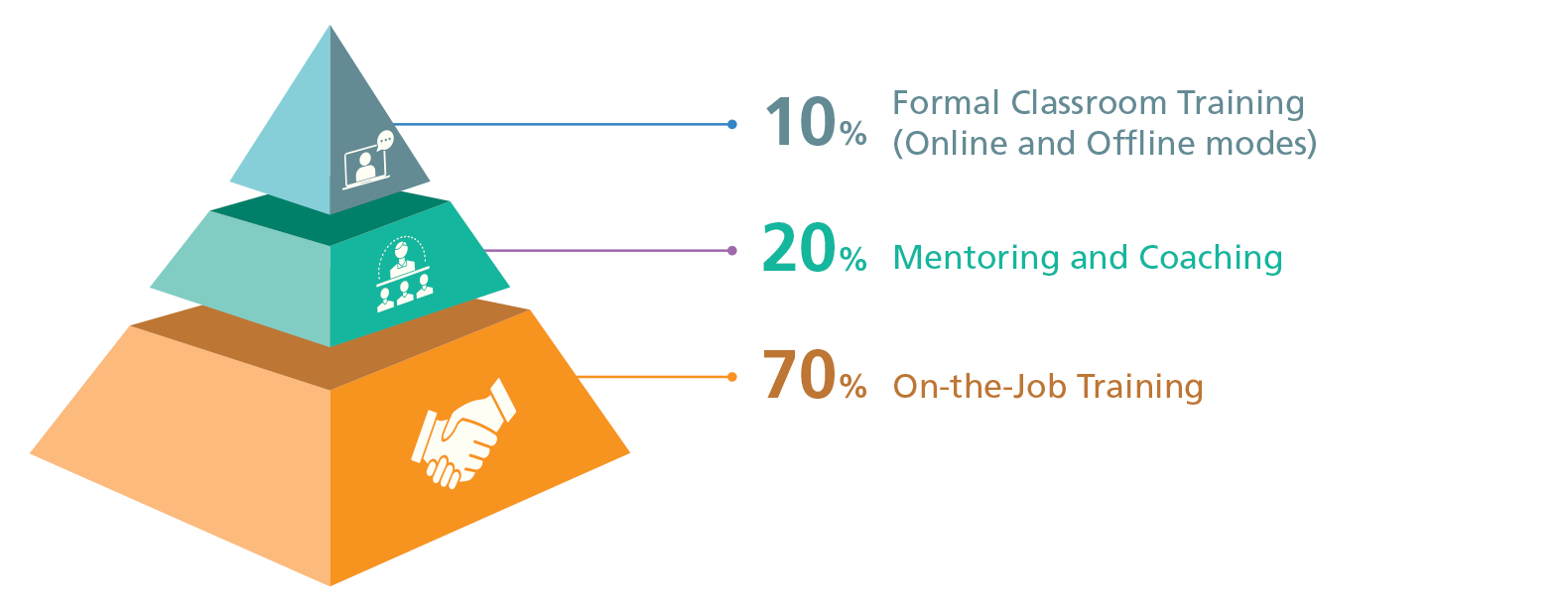 10% Formal Classroom Training (Online and Offline modes)

20% Mentoring and Coaching

70% On-the-Job Training